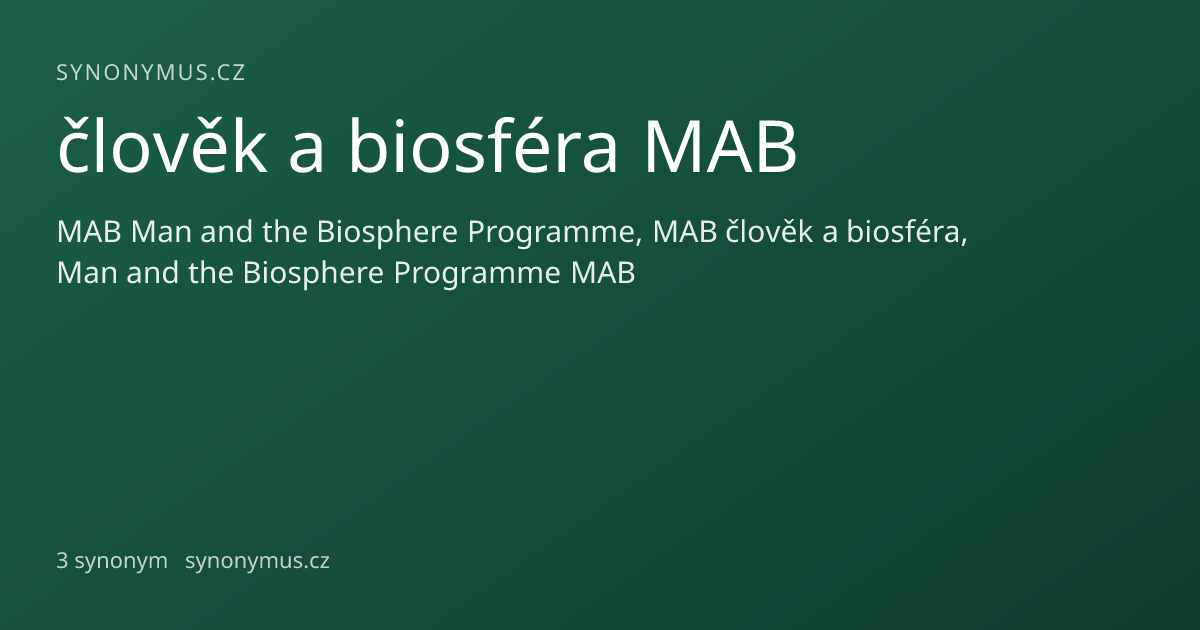 SYNONYMUS.CZ

člověk a biosféra MAB

MAB Man and the Biosphere Programme, MAB člověk a biosféra, Man and the Biosphere Programme MAB

3 synonym synonymus.cz